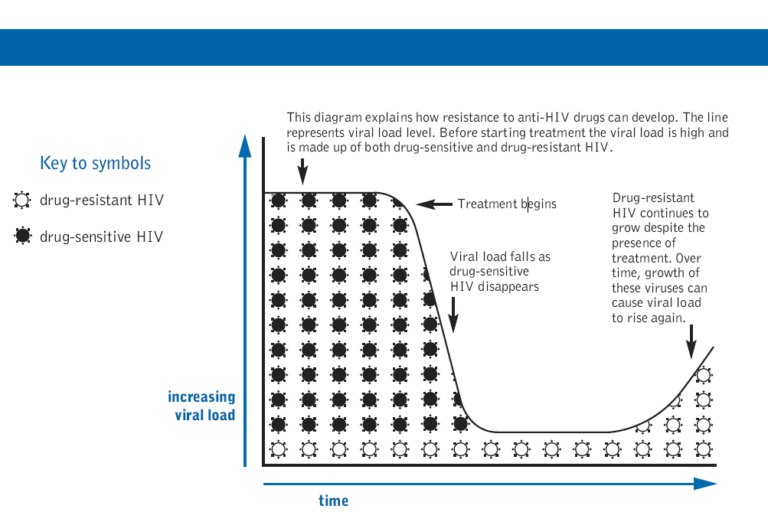 This diagram explains how resistance to anti-HIV drugs can develop. The line represents viral load level. Before starting treatment the viral load is high and is made up of both drug-sensitive and drug-resistant HIV.

Key to symbols

drug-resistant HIV

drug-sensitive HIV

Treatment begins

Viral load falls as drug-sensitive HIV disappears

Drug-resistant HIV continues to grow despite the presence of treatment. Over time, growth of these viruses can cause viral load to rise again.

increasing viral load

time